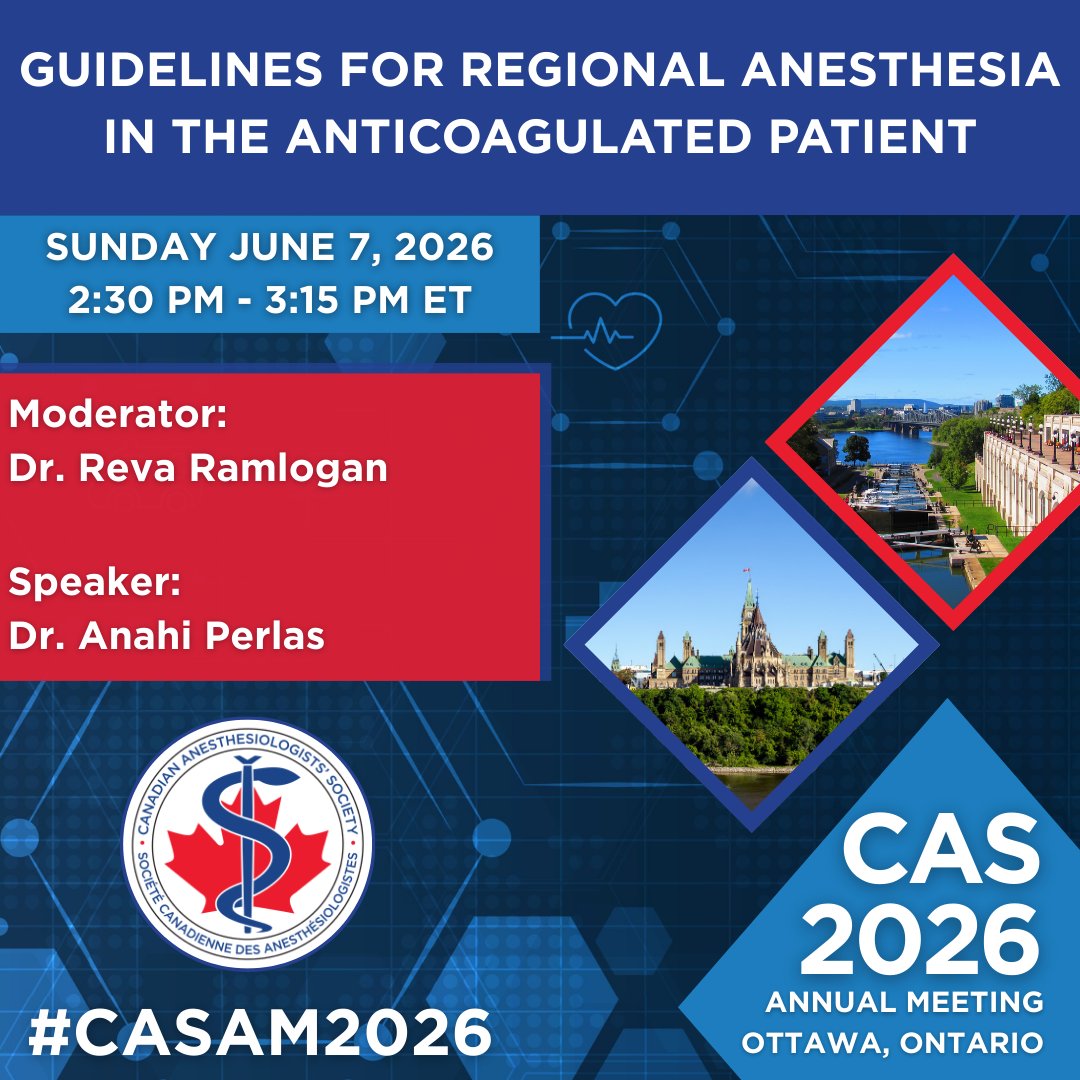 GUIDELINES FOR REGIONAL ANESTHESIA IN THE ANTICOAGULATED PATIENT

SUNDAY JUNE 7, 2026
2:30 PM - 3:15 PM ET

Moderator:
Dr. Reva Ramlogan

Speaker:
Dr. Anahi Perlas

CANADIAN ANESTHESIOLOGISTS' SOCIETY
SOCIÉTÉ CANADIENNE DES ANESTHÉSIOLOGISTES

#CASAM2026

CAS
2026
ANNUAL MEETING
OTTAWA, ONTARIO